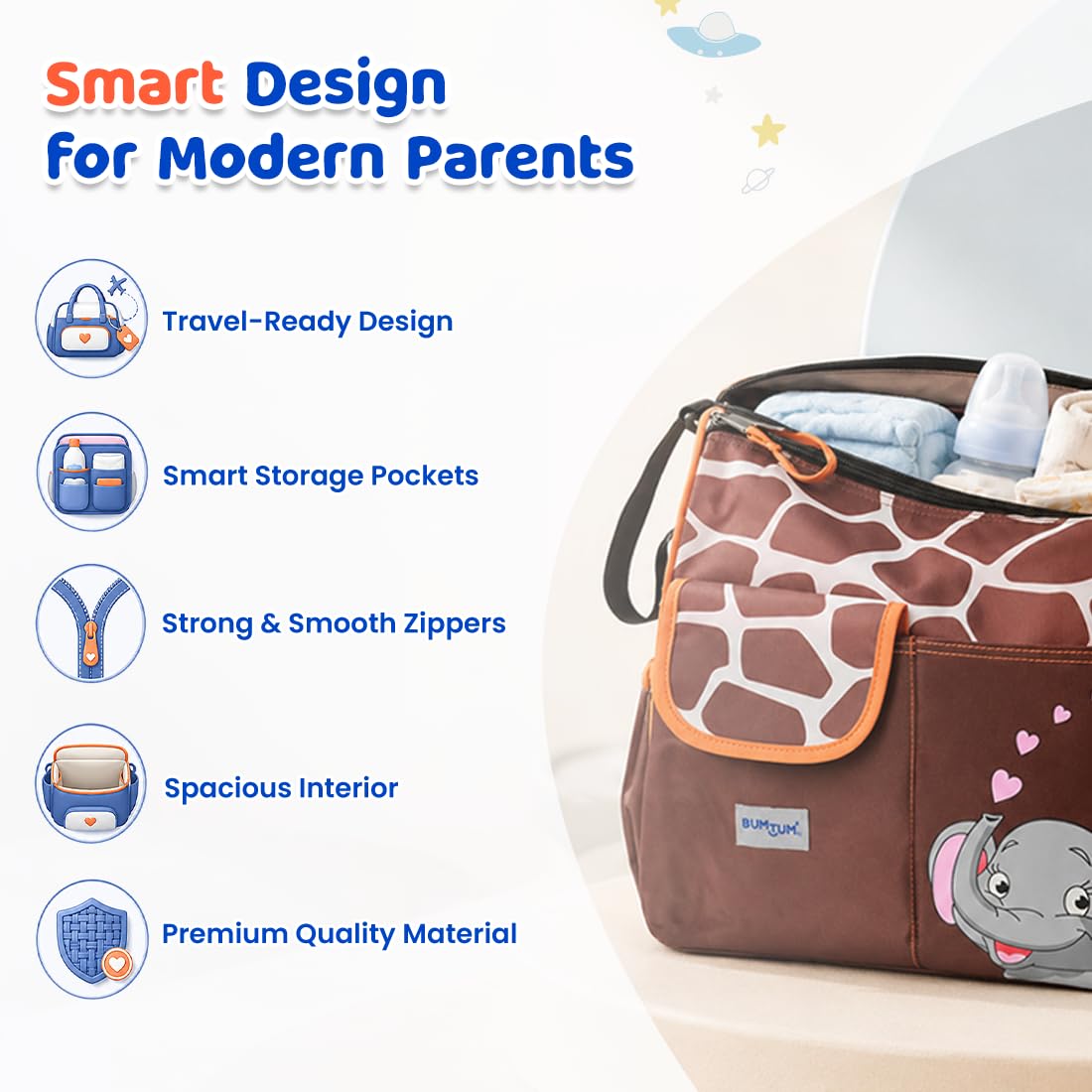 Smart Design for Modern Parents

Travel-Ready Design

Smart Storage Pockets

Strong & Smooth Zippers

Spacious Interior

Premium Quality Material

BUMTUM